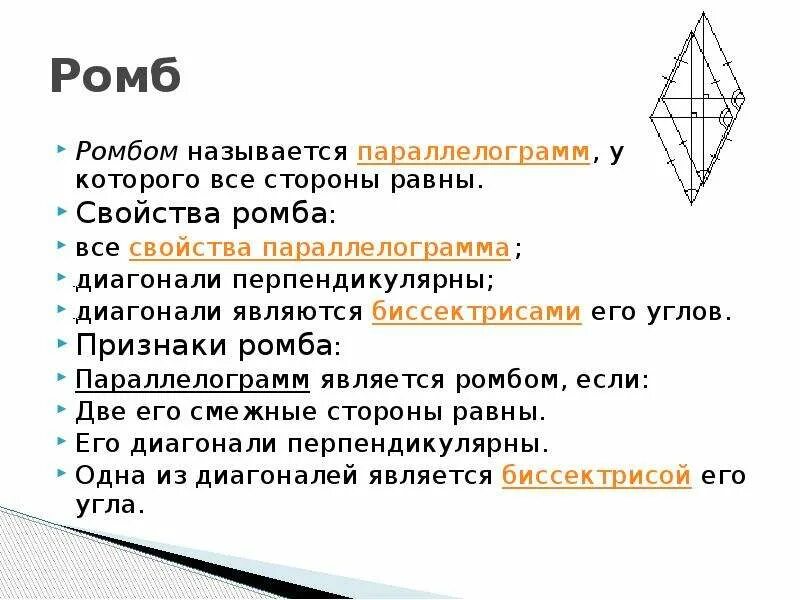 Ромб

Ромбом называется параллелограмм, у которого все стороны равны.

Свойства ромба:

все свойства параллелограмма;

диагонали перпендикулярны;

диагонали являются биссектрисами его углов.

Признаки ромба:

Параллелограмм является ромбом, если:

Две его смежные стороны равны.

Его диагонали перпендикулярны.

Одна из диагоналей является биссектрисой его угла.